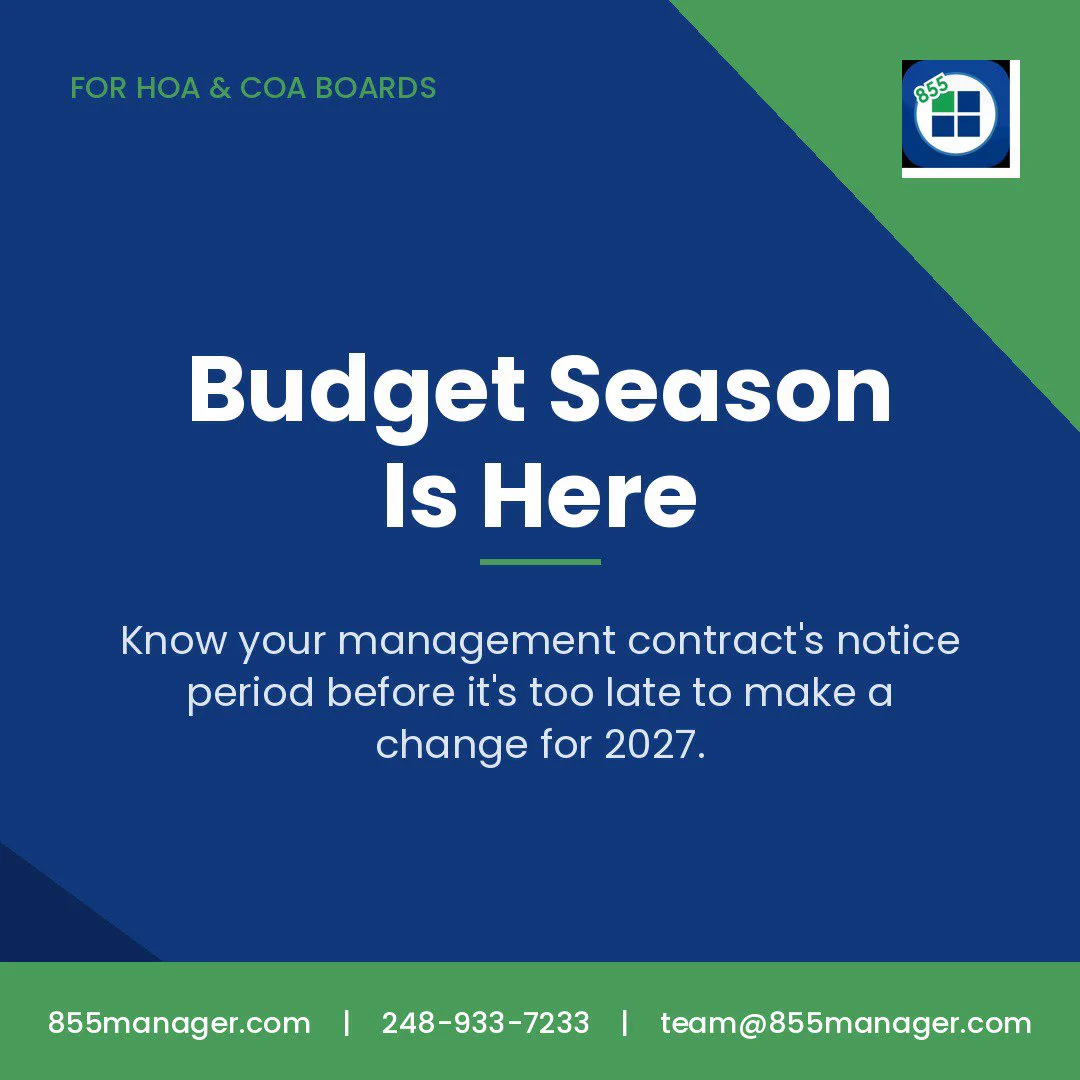 FOR HOA & COA BOARDS

855

Budget Season Is Here

Know your management contract's notice period before it's too late to make a change for 2027.

855manager.com | 248-933-7233 | team@855manager.com